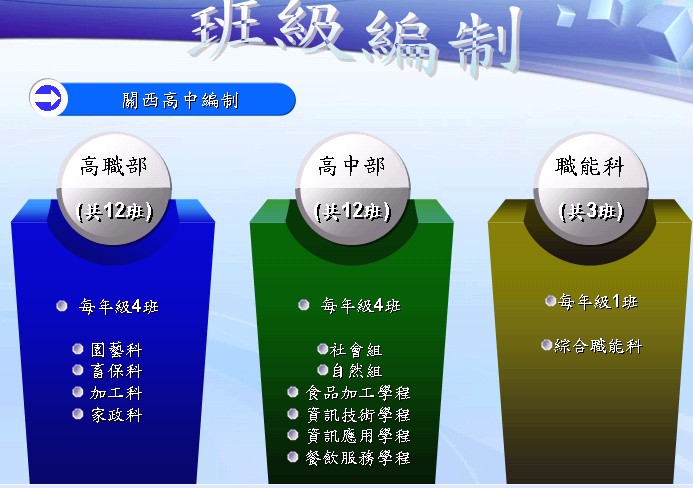 班級編制

關西高中編制

高職部

(共12班)

每年級4班

園藝科

畜保科

加工科

家政科

高中部

(共12班)

每年級4班

社會組

自然組

食品加工學程

資訊技術學程

資訊應用學程

餐飲服務學程

職能科

(共3班)

每年級1班

綜合職能科